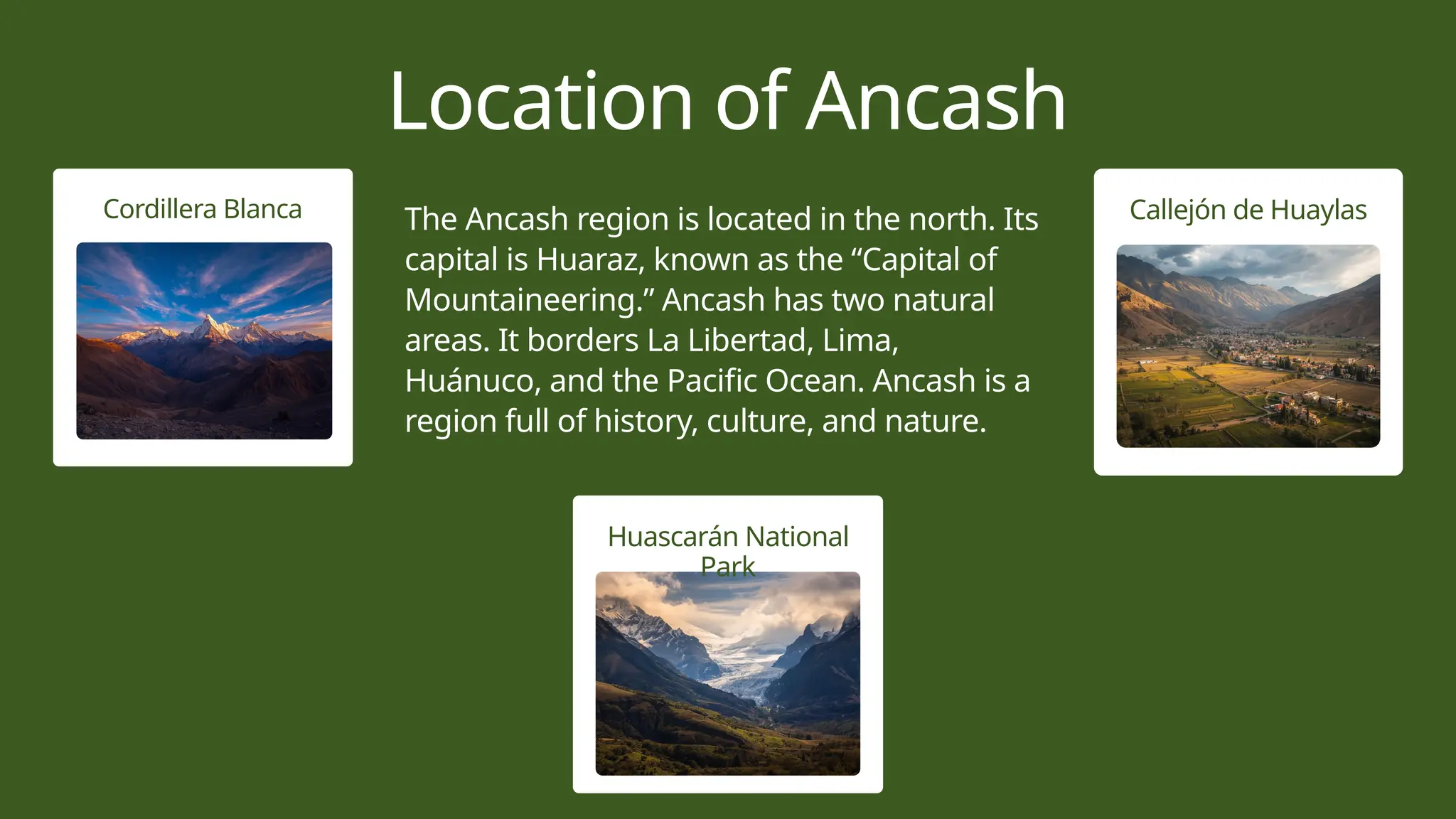 Location of Ancash

Cordillera Blanca

The Ancash region is located in the north. Its capital is Huaraz, known as the “Capital of Mountaineering.” Ancash has two natural areas. It borders La Libertad, Lima, Huánuco, and the Pacific Ocean. Ancash is a region full of history, culture, and nature.

Callejón de Huaylas

Huascarán National Park